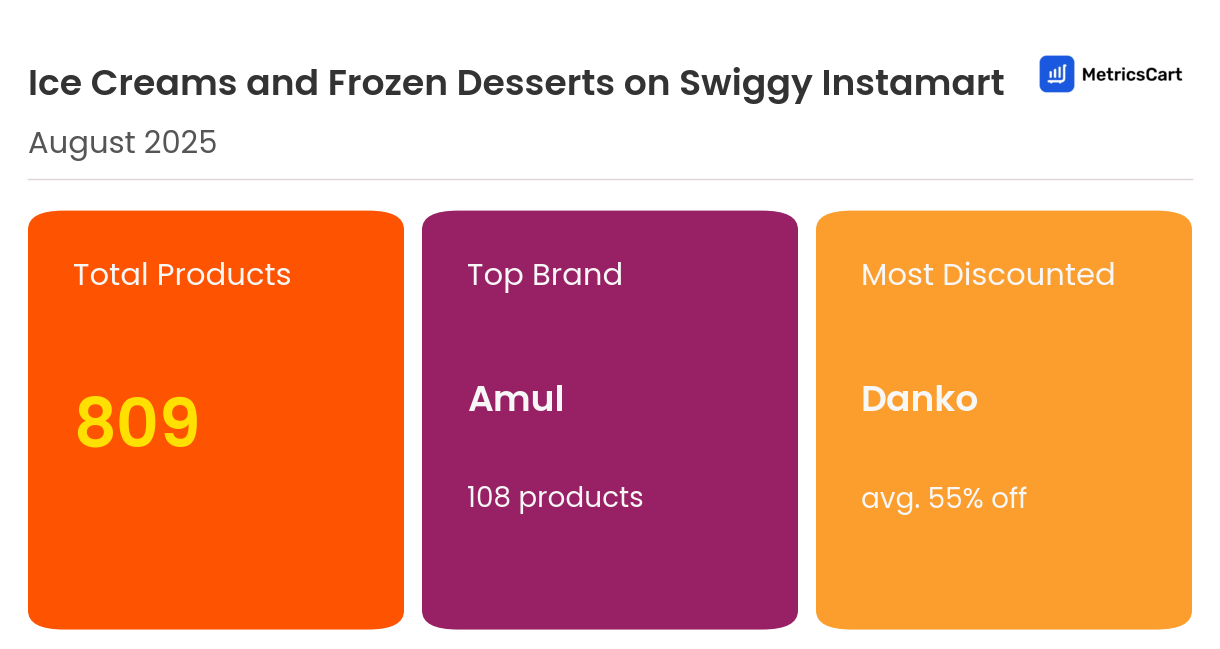 Ice Creams and Frozen Desserts on Swiggy Instamart

MetricsCart

August 2025

Total Products

809

Top Brand

Amul

108 products

Most Discounted

Danko

avg. 55% off